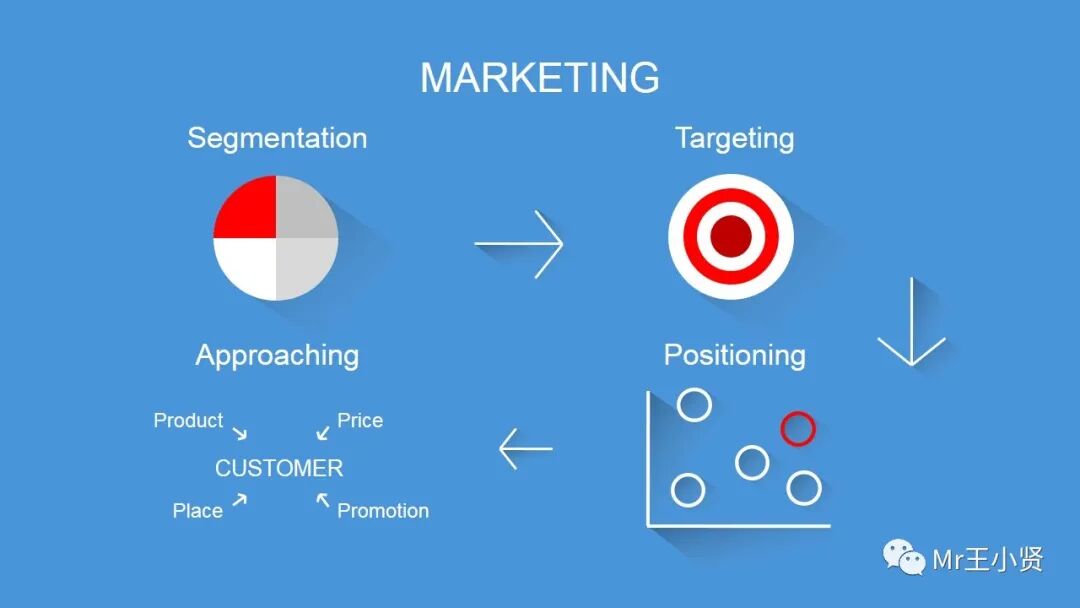 MARKETING

Segmentation

Targeting

Approaching

Positioning

Product

Price

CUSTOMER

Place

Promotion

Mr王小贤